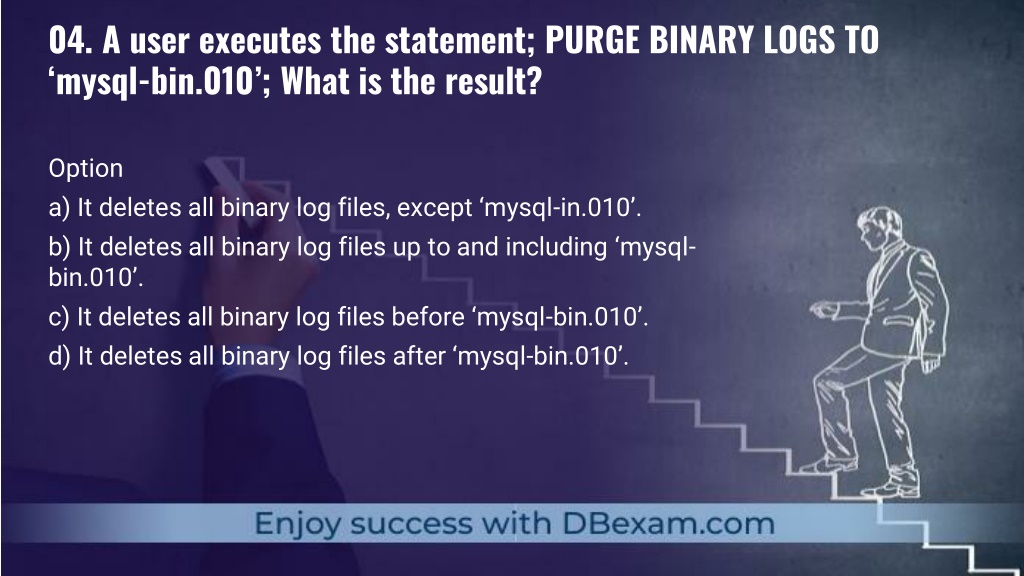 04. A user executes the statement; PURGE BINARY LOGS TO ‘mysql-bin.010’; What is the result?

Option
a) It deletes all binary log files, except ‘mysql-in.010’.
b) It deletes all binary log files up to and including ‘mysql-bin.010’.
c) It deletes all binary log files before ‘mysql-bin.010’.
d) It deletes all binary log files after ‘mysql-bin.010’.

Enjoy success with DBexam.com